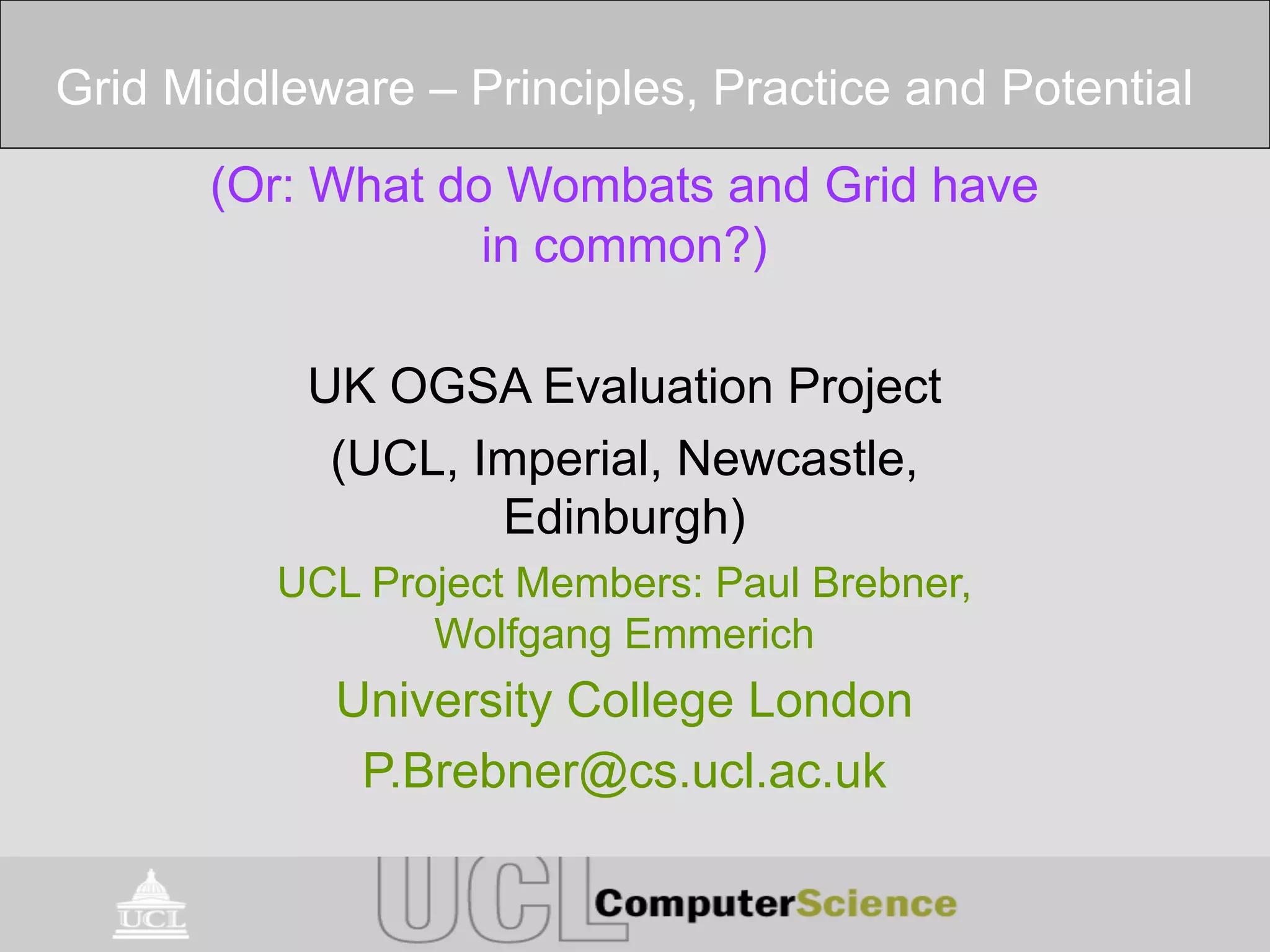 Grid Middleware – Principles, Practice and Potential

(Or: What do Wombats and Grid have in common?)

UK OGSA Evaluation Project

(UCL, Imperial, Newcastle, Edinburgh)

UCL Project Members: Paul Brebner, Wolfgang Emmerich

University College London

P.Brebner@cs.ucl.ac.uk

UCL

UCL ComputerScience